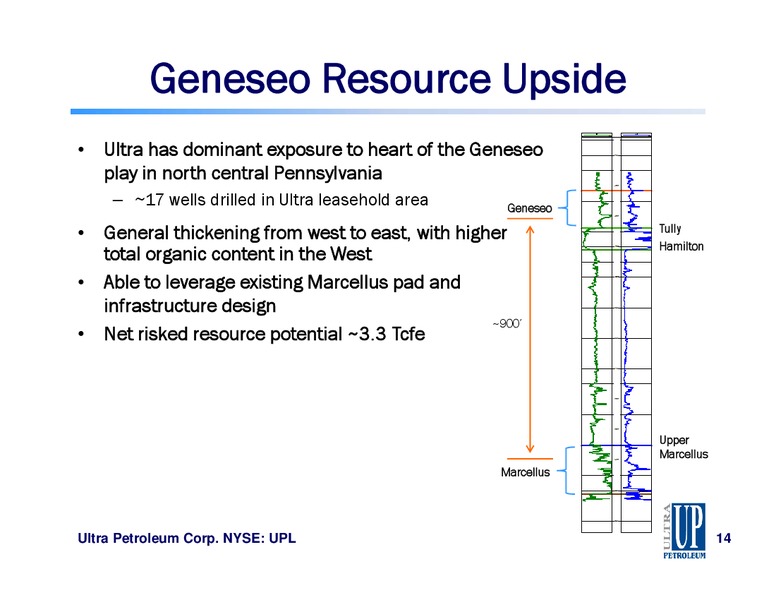 Geneseo Resource Upside

• Ultra has dominant exposure to heart of the Geneseo play in north central Pennsylvania

– ~17 wells drilled in Ultra leasehold area

• General thickening from west to east, with higher total organic content in the West

• Able to leverage existing Marcellus pad and infrastructure design

• Net risked resource potential ~3.3 Tcfe

Geneseo

Tully

Hamilton

~900'

Upper Marcellus

Marcellus

Ultra Petroleum Corp. NYSE: UPL

ULTRA UP PETROLEUM

14